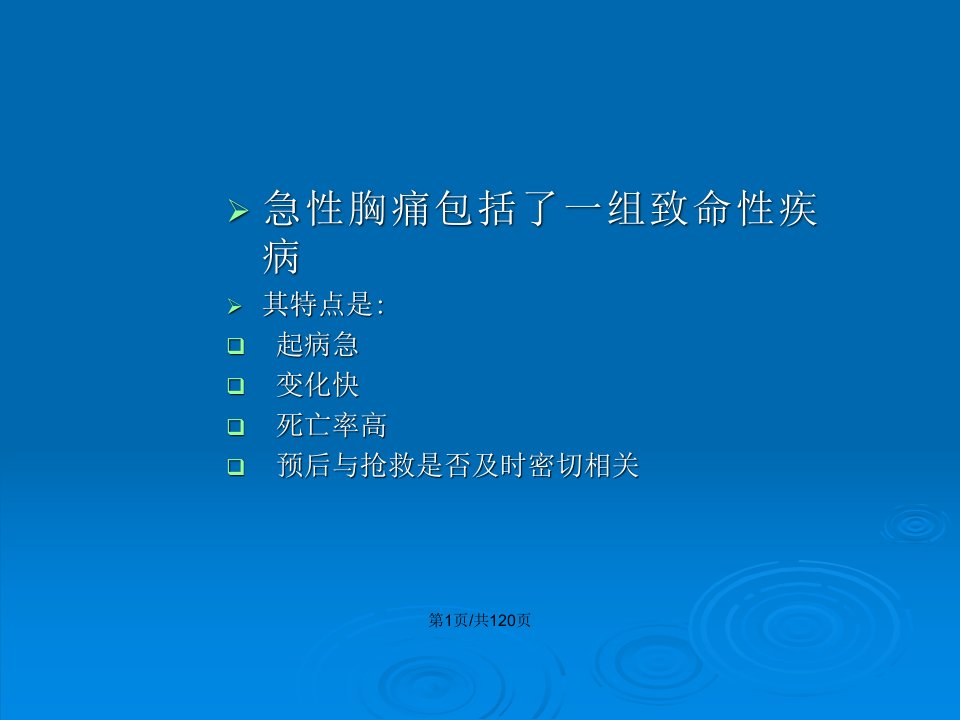 ➢ 急性胸痛包括了一组致命性疾病

➢ 其特点是:

❑ 起病急

❑ 变化快

❑ 死亡率高

❑ 预后与抢救是否及时密切相关

第1页/共120页